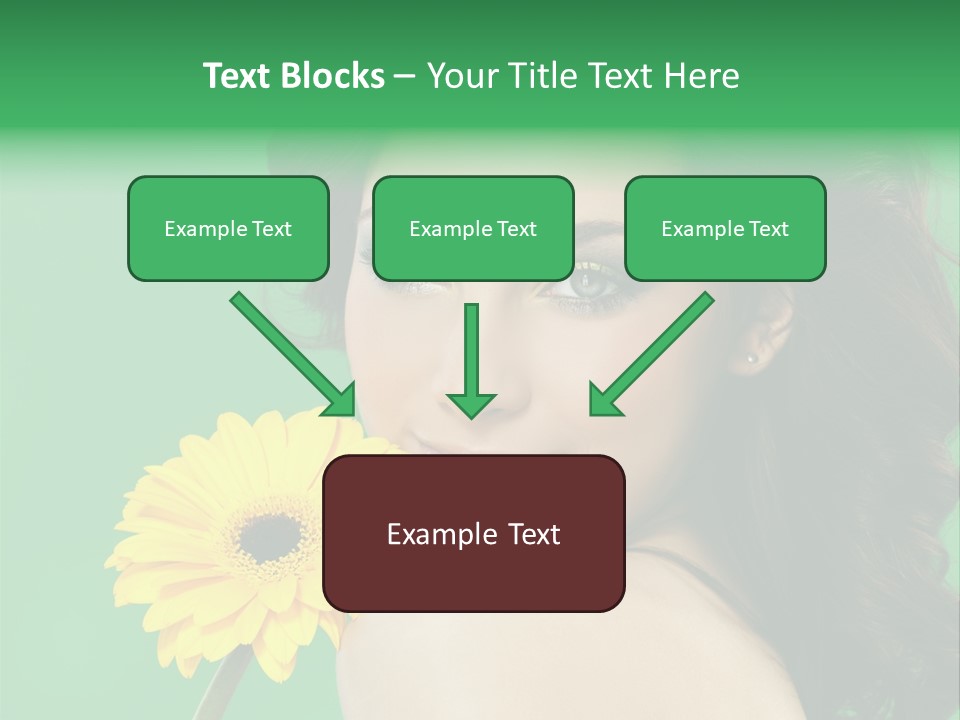 Text Blocks – Your Title Text Here

Example Text

Example Text

Example Text

Example Text